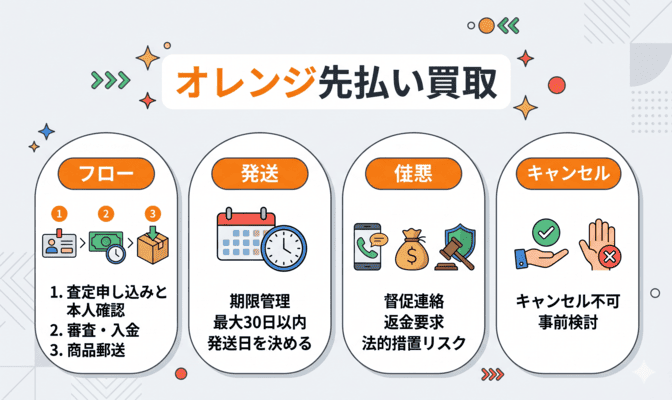 オレンジ先払い買取

フロー

1 2 3

1. 査定申し込みと本人確認
2. 審査・入金
3. 商品郵送

発送

期限管理
最大30日以内
発送日を決める

佳悪

督促連絡
返金要求
法的措置リスク

キャンセル

キャンセル不可
事前検討